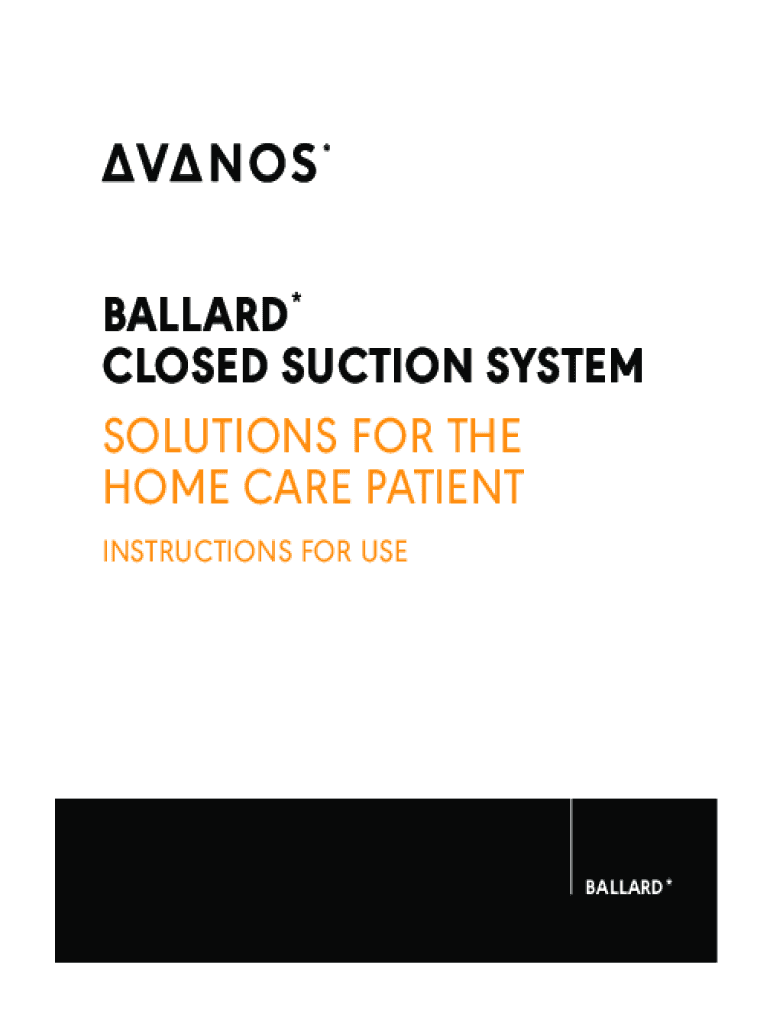 AVANOS*

BALLARD*
CLOSED SUCTION SYSTEM

SOLUTIONS FOR THE HOME CARE PATIENT

INSTRUCTIONS FOR USE

BALLARD*